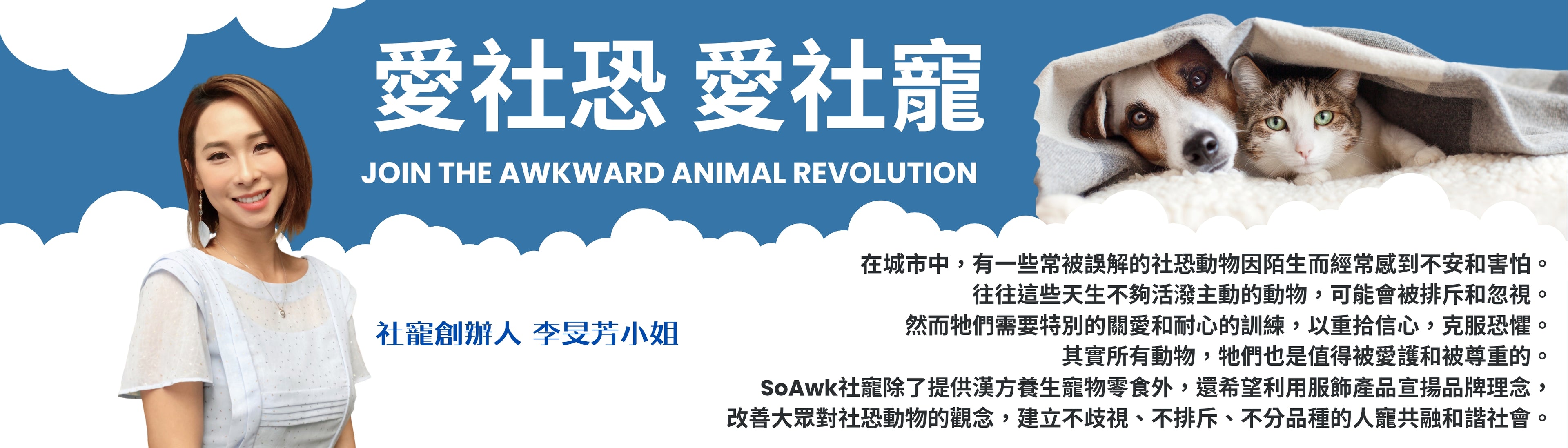 愛社恐 愛社寵

JOIN THE AWKWARD ANIMAL REVOLUTION

社寵創辦人 李旻芳小姐

在城市中，有一些常被誤解的社恐動物因陌生而經常感到不安和害怕。
往往這些天生不夠活潑主動的動物，可能會被排斥和忽視。
然而牠們需要特別的關愛和耐心的訓練，以重拾信心，克服恐懼。
其實所有動物，牠們也是值得被愛護和被尊重的。
SoAwk社寵除了提供漢方養生寵物零食外，還希望利用服飾產品宣揚品牌理念，
改善大眾對社恐動物的觀念，建立不歧視、不排斥、不分品種的人寵共融和諧社會。